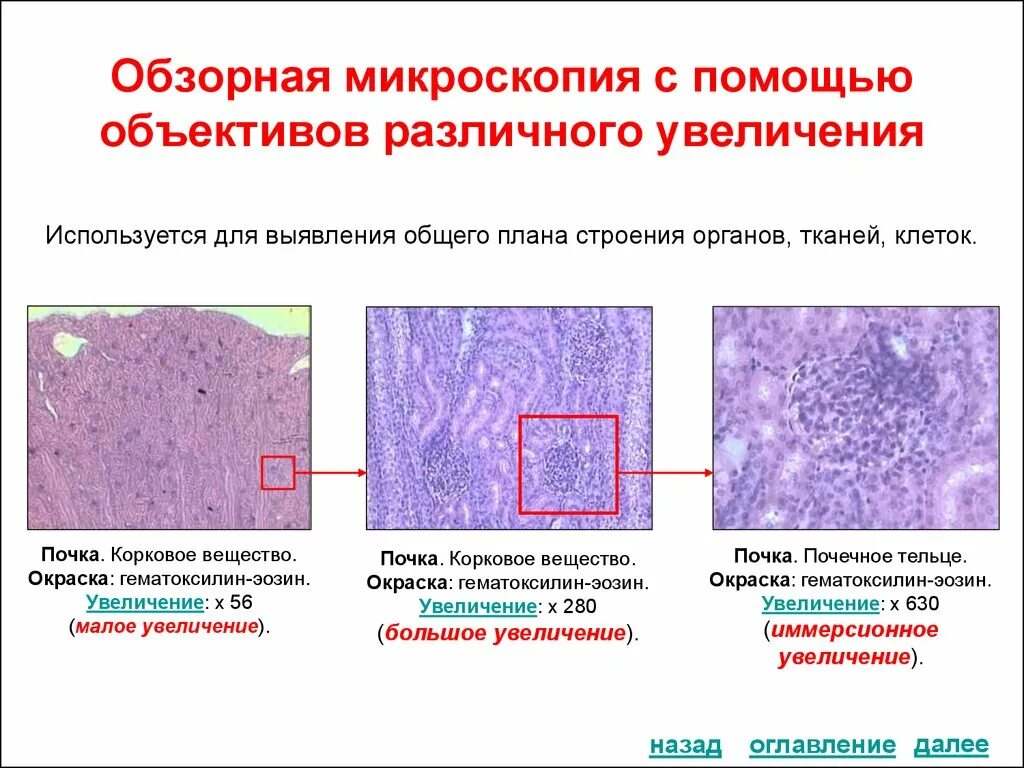 Обзорная микроскопия с помощью объективов различного увеличения

Используется для выявления общего плана строения органов, тканей, клеток.

Почка. Корковое вещество.
Окраска: гематоксилин-эозин.
Увеличение: х 56
(малое увеличение).

Почка. Корковое вещество.
Окраска: гематоксилин-эозин.
Увеличение: х 280
(большое увеличение).

Почка. Почечное тельце.
Окраска: гематоксилин-эозин.
Увеличение: х 630
(иммерсионное увеличение).

назад оглавление далее